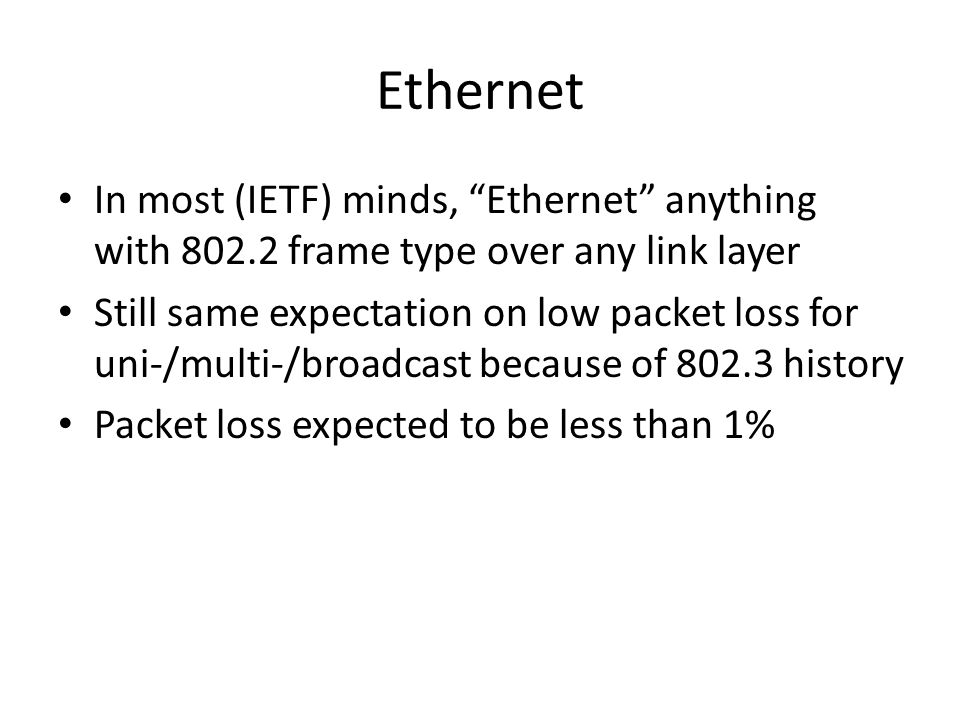 Ethernet

• In most (IETF) minds, “Ethernet” anything with 802.2 frame type over any link layer
• Still same expectation on low packet loss for uni-/multi-/broadcast because of 802.3 history
• Packet loss expected to be less than 1%